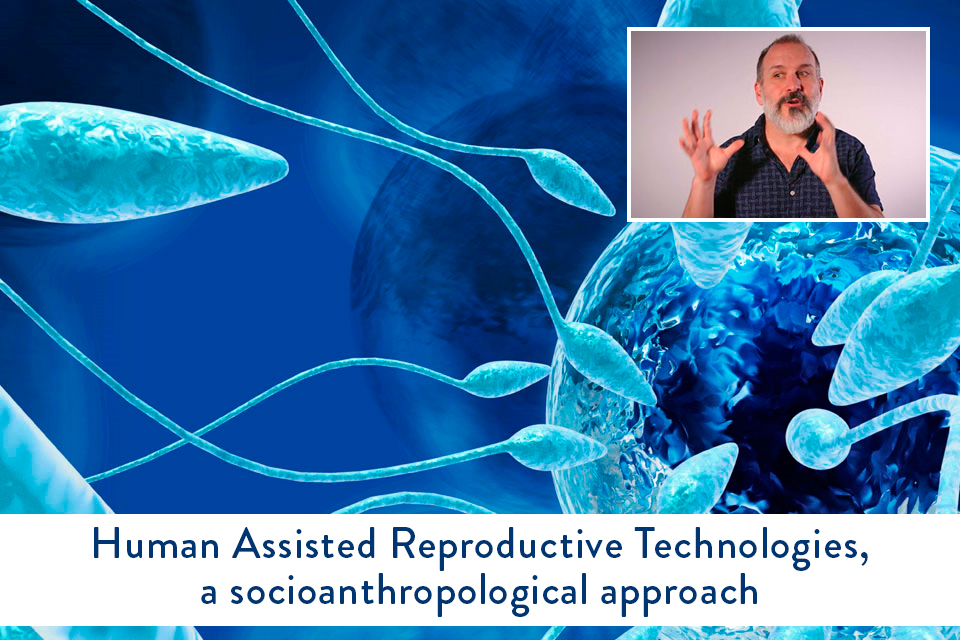 Human Assisted Reproductive Technologies, a socioanthropological approach